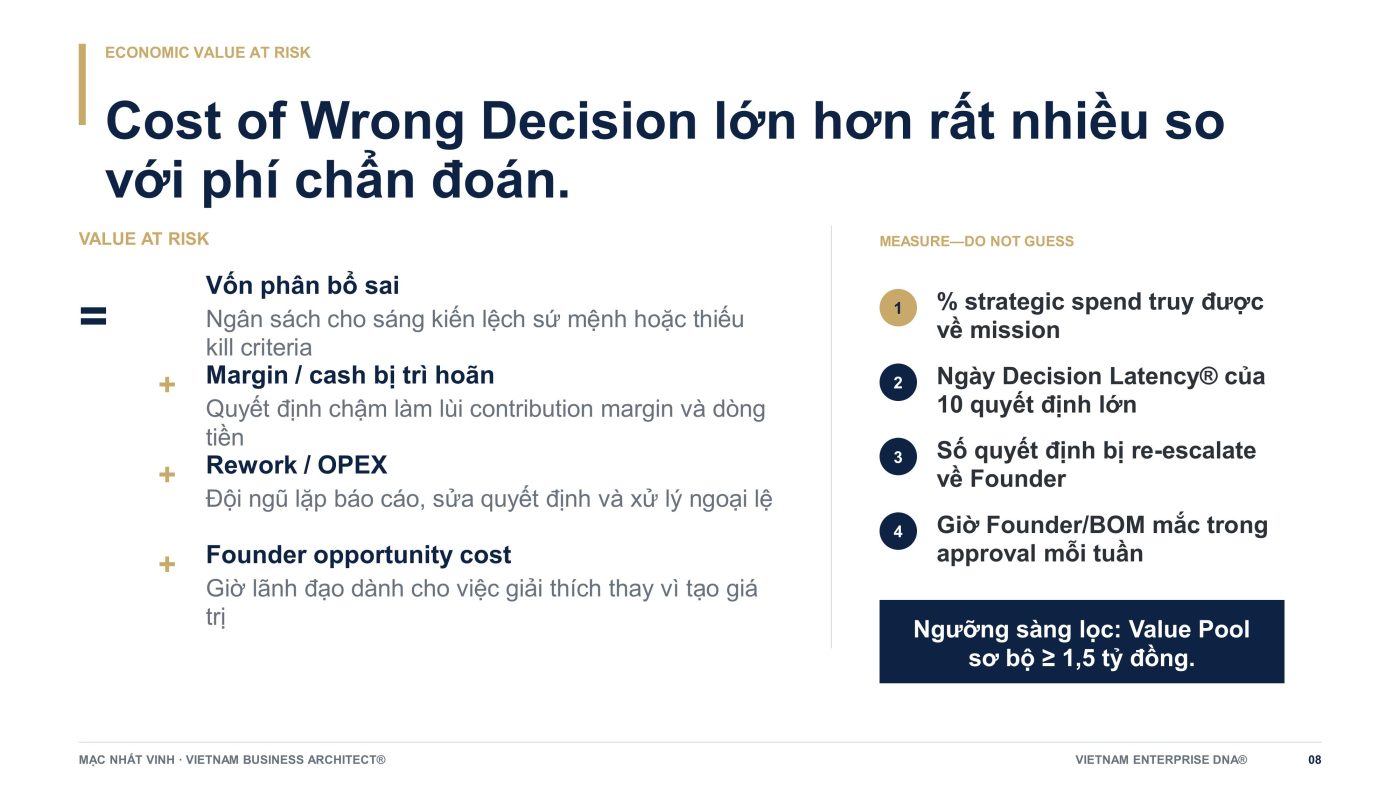 ECONOMIC VALUE AT RISK

Cost of Wrong Decision lớn hơn rất nhiều so với phí chẩn đoán.

VALUE AT RISK

=

Vốn phân bổ sai
Ngân sách cho sáng kiến lệch sứ mệnh hoặc thiếu kill criteria

+ Margin / cash bị trì hoãn
Quyết định chậm làm lùi contribution margin và dòng tiền

+ Rework / OPEX
Đội ngũ lặp báo cáo, sửa quyết định và xử lý ngoại lệ

+ Founder opportunity cost
Giờ lãnh đạo dành cho việc giải thích thay vì tạo giá trị

MEASURE—DO NOT GUESS

1 % strategic spend truy được về mission

2 Ngày Decision Latency® của 10 quyết định lớn

3 Số quyết định bị re-escalate về Founder

4 Giờ Founder/BOM mắc trong approval mỗi tuần

Ngưỡng sàng lọc: Value Pool sơ bộ ≥ 1,5 tỷ đồng.

MẠC NHẤT VINH · VIETNAM BUSINESS ARCHITECT®

VIETNAM ENTERPRISE DNA®

08